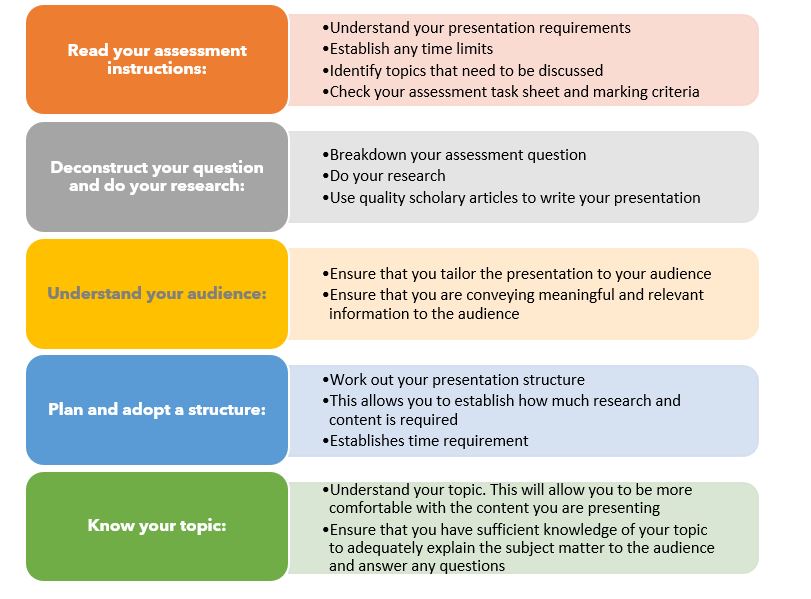 Read your assessment instructions:

•Understand your presentation requirements
•Establish any time limits
•Identify topics that need to be discussed
•Check your assessment task sheet and marking criteria

Deconstruct your question and do your research:

•Breakdown your assessment question
•Do your research
•Use quality scholary articles to write your presentation

Understand your audience:

•Ensure that you tailor the presentation to your audience
•Ensure that you are conveying meaningful and relevant information to the audience

Plan and adopt a structure:

•Work out your presentation structure
•This allows you to establish how much research and content is required
•Establishes time requirement

Know your topic:

•Understand your topic. This will allow you to be more comfortable with the content you are presenting
•Ensure that you have sufficient knowledge of your topic to adequately explain the subject matter to the audience and answer any questions